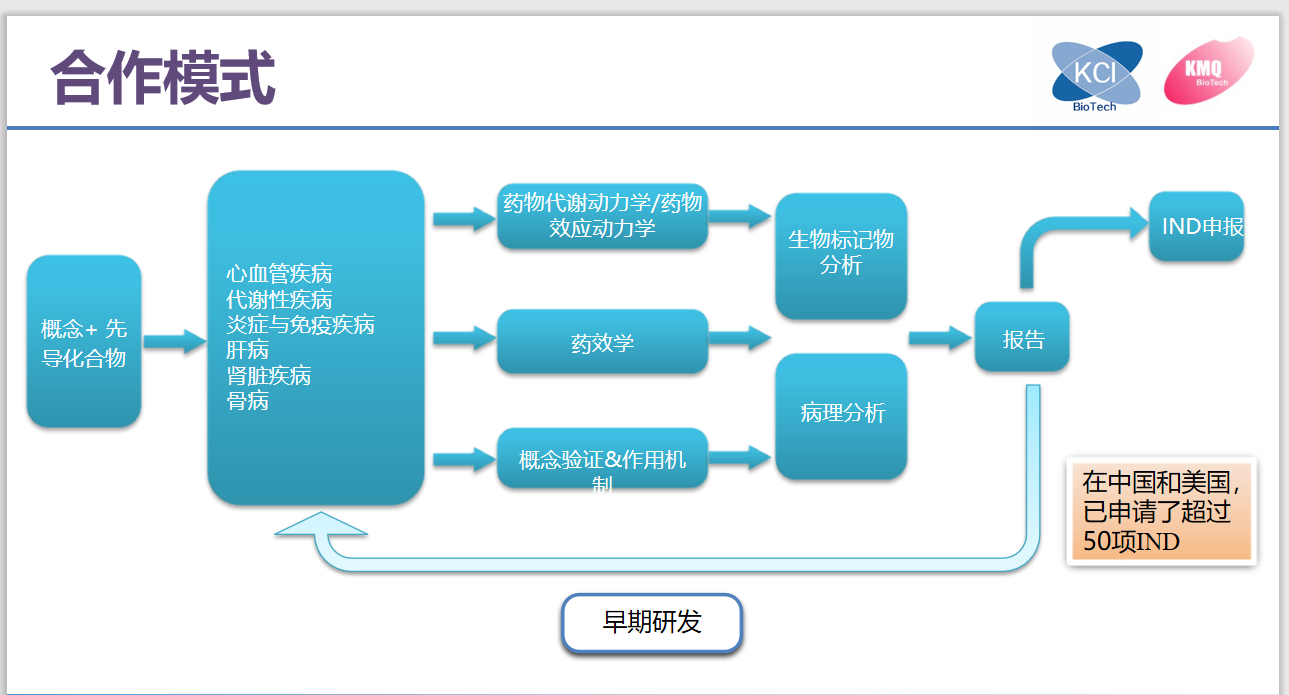 合作模式

KCI BioTech

KMQ BioTech

概念+ 先导化合物

心血管疾病
代谢性疾病
炎症与免疫疾病
肝病
肾脏疾病
骨病

药物代谢动力学/药物效应动力学

药效学

概念验证&作用机制

生物标记物分析

病理分析

报告

IND申报

在中国和美国，已申请了超过50项IND

早期研发